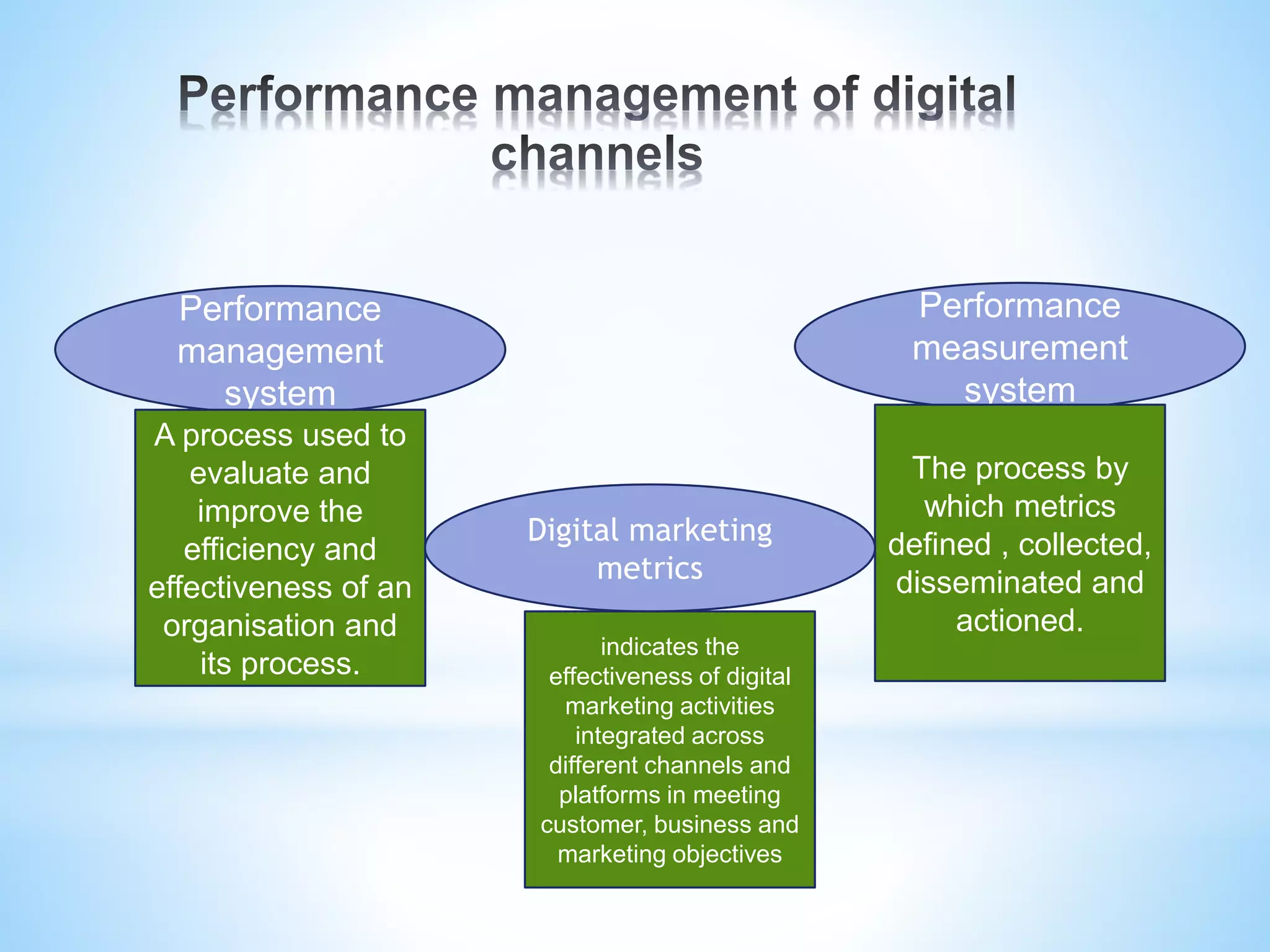 Performance management of digital channels

Performance management system

A process used to evaluate and improve the efficiency and effectiveness of an organisation and its process.

Digital marketing metrics

indicates the effectiveness of digital marketing activities integrated across different channels and platforms in meeting customer, business and marketing objectives

Performance measurement system

The process by which metrics defined , collected, disseminated and actioned.